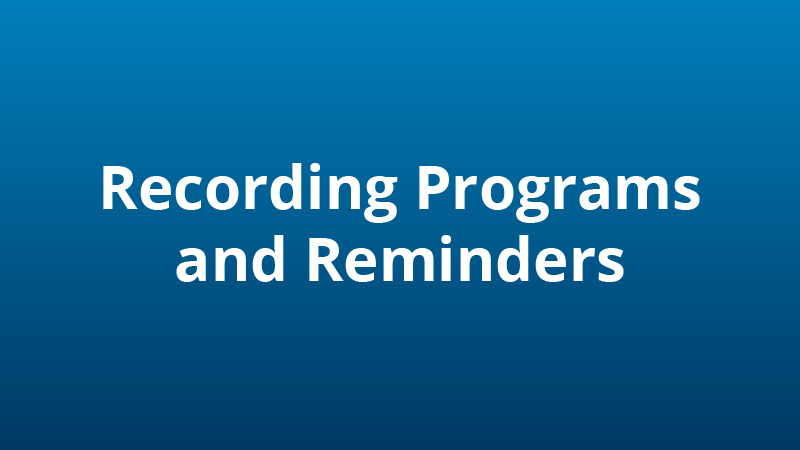 Recording Programs and Reminders